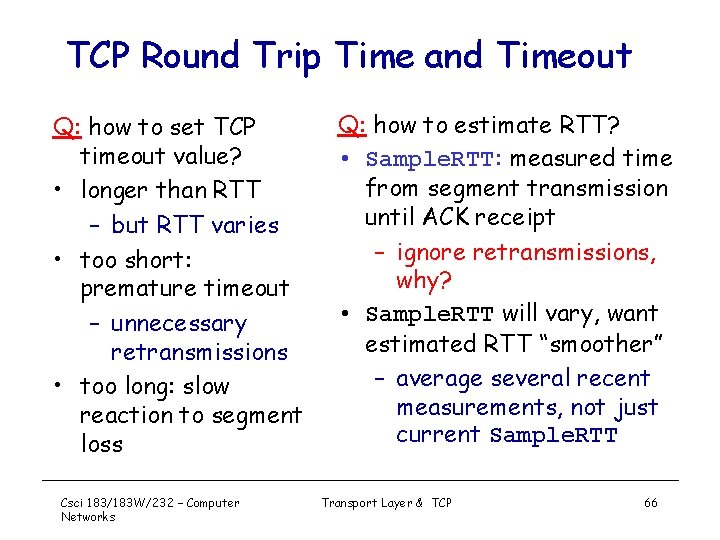 TCP Round Trip Time and Timeout

Q: how to set TCP timeout value?
• longer than RTT
– but RTT varies
• too short: premature timeout
– unnecessary retransmissions
• too long: slow reaction to segment loss

Q: how to estimate RTT?
• SampleRTT: measured time from segment transmission until ACK receipt
– ignore retransmissions, why?
• SampleRTT will vary, want estimated RTT "smoother"
– average several recent measurements, not just current SampleRTT

Csci 183/183W/232 – Computer Networks

Transport Layer & TCP

66